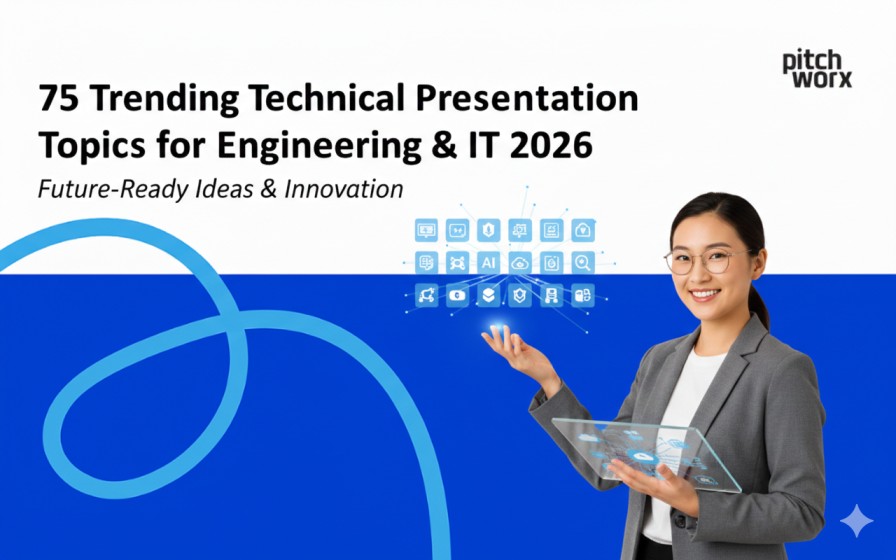 pitch worx

75 Trending Technical Presentation Topics for Engineering & IT 2026

Future-Ready Ideas & Innovation

AI